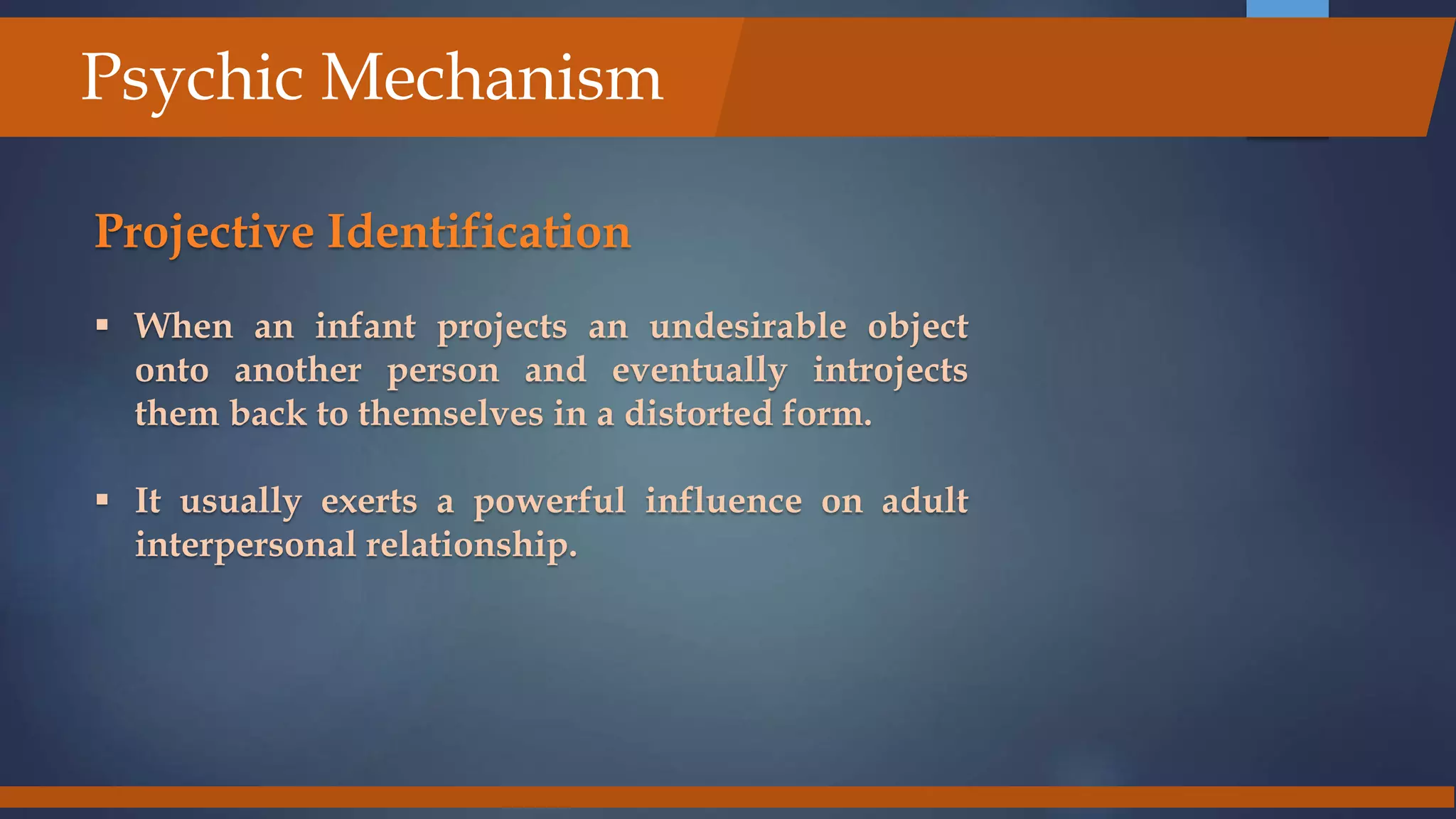 Psychic Mechanism

Projective Identification

▪ When an infant projects an undesirable object onto another person and eventually introjects them back to themselves in a distorted form.

▪ It usually exerts a powerful influence on adult interpersonal relationship.